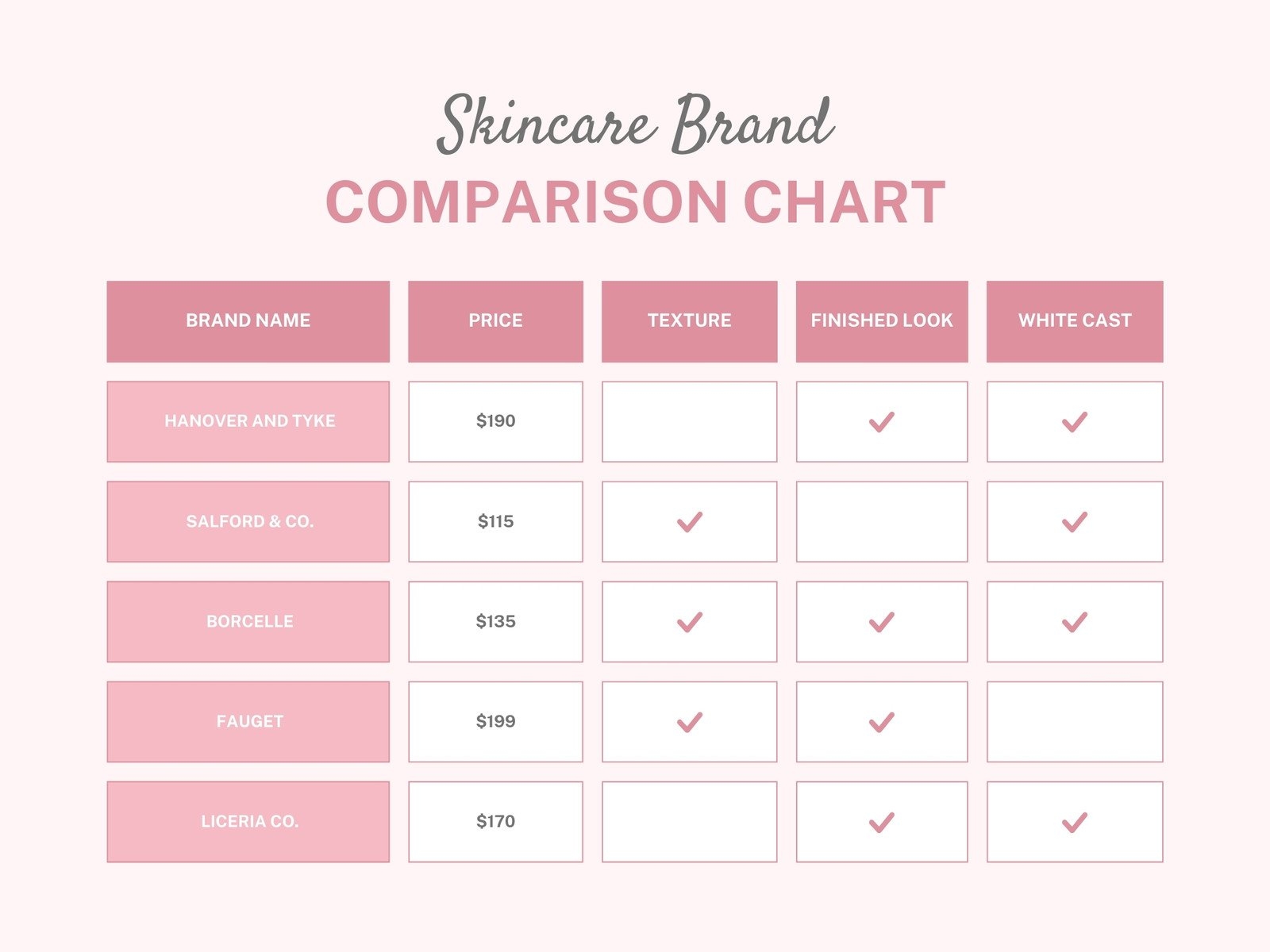 Skincare Brand
COMPARISON CHART

| BRAND NAME | PRICE | TEXTURE | FINISHED LOOK | WHITE CAST |
|---|---|---|---|---|
| HANOVER AND TYKE | \$190 | | ✓ | ✓ |
| SALFORD & CO. | \$115 | ✓ | | ✓ |
| BORCELLE | \$135 | ✓ | ✓ | ✓ |
| FAUGET | \$199 | ✓ | ✓ | |
| LICERIA CO. | \$170 | | ✓ | ✓ |